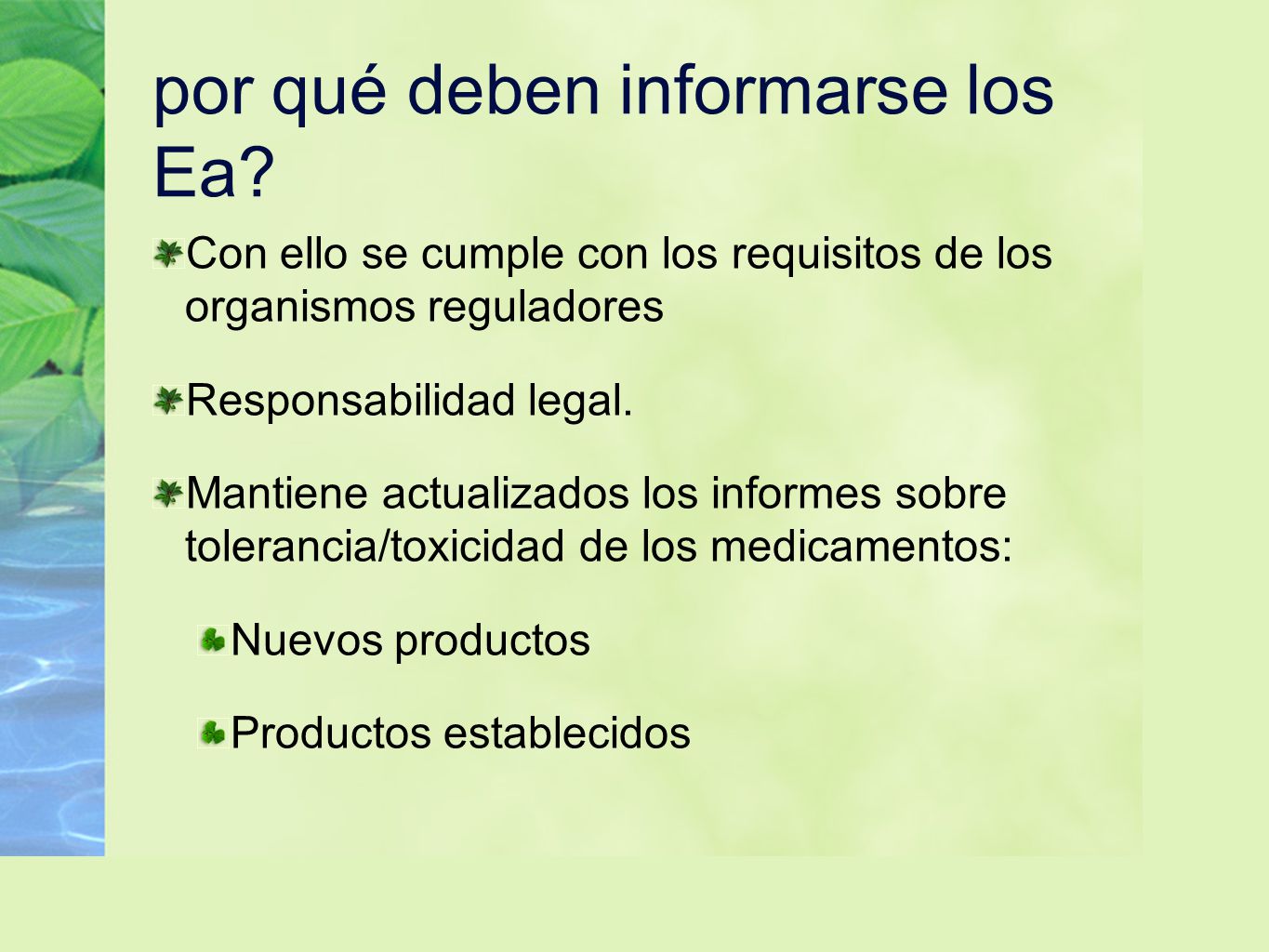 por qué deben informarse los Ea?

Con ello se cumple con los requisitos de los organismos reguladores

Responsabilidad legal.

Mantiene actualizados los informes sobre tolerancia/toxicidad de los medicamentos:

Nuevos productos

Productos establecidos